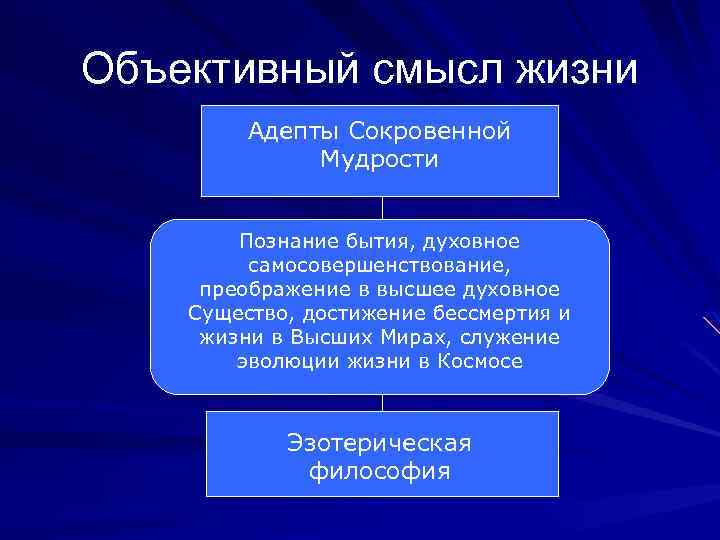 Объективный смысл жизни

Адепты Сокровенной Мудрости

Познание бытия, духовное самосовершенствование, преображение в высшее духовное Существо, достижение бессмертия и жизни в Высших Мирах, служение эволюции жизни в Космосе

Эзотерическая философия